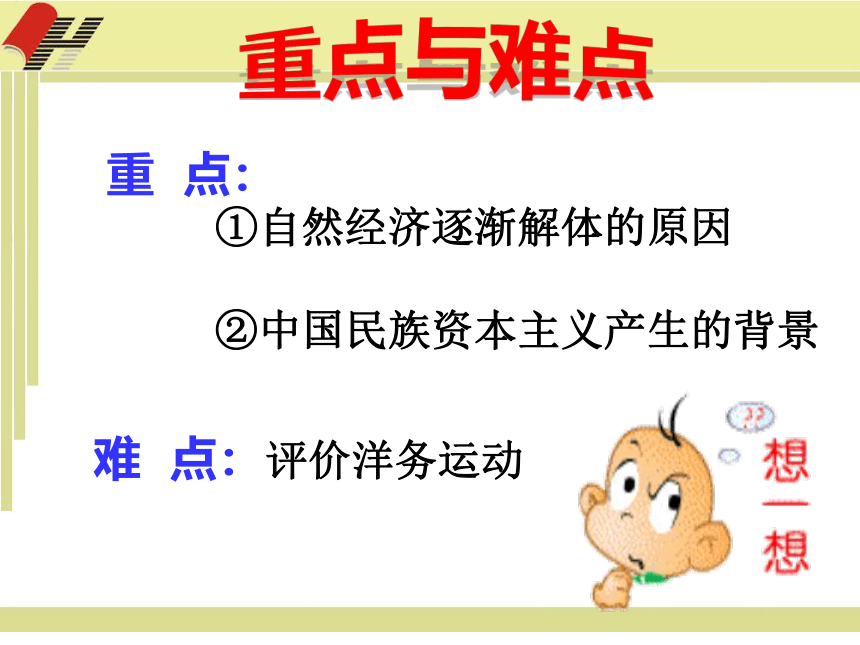 重点与难点

重 点:

①自然经济逐渐解体的原因

②中国民族资本主义产生的背景

难 点:评价洋务运动

??

想一想